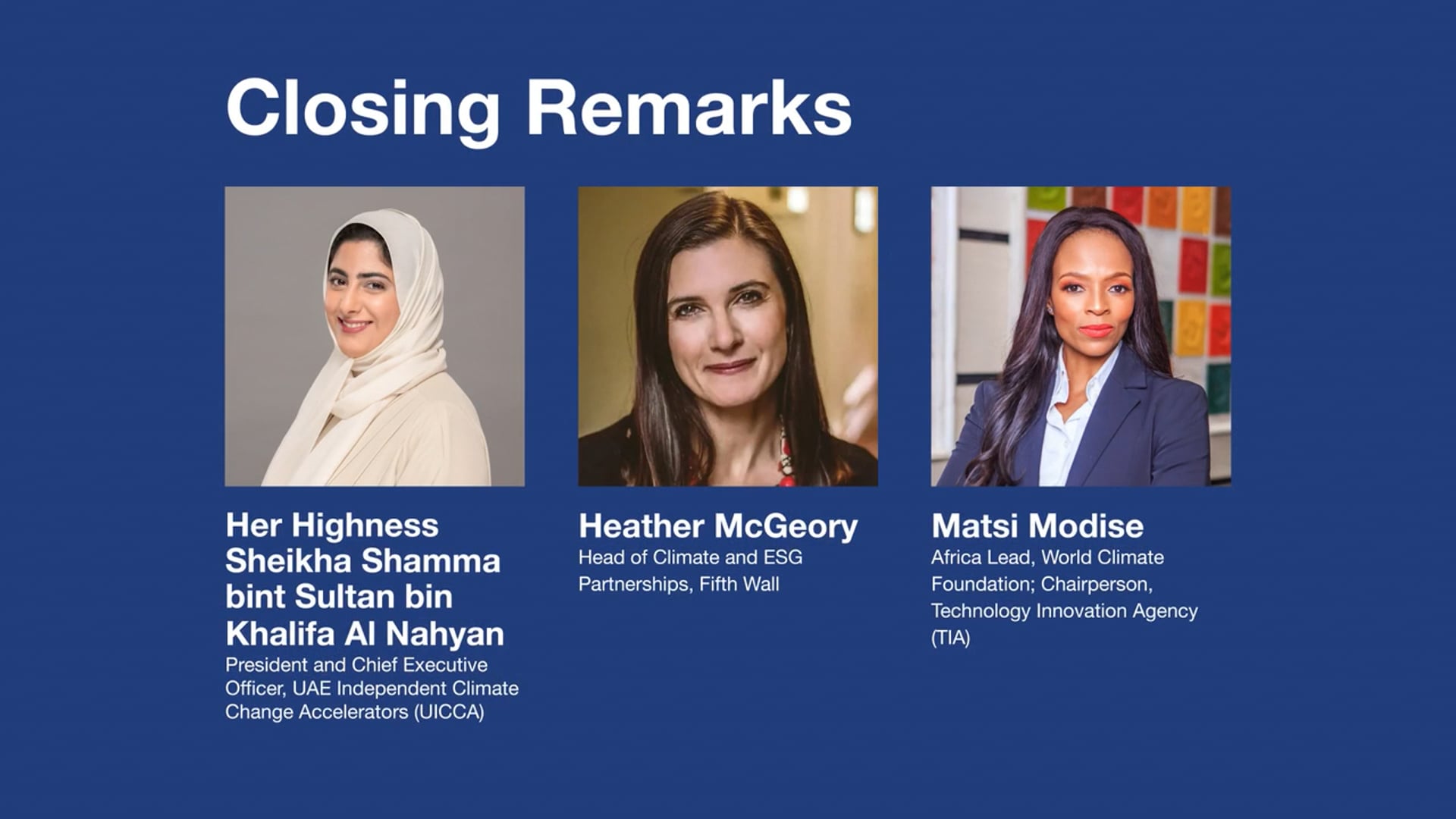 Closing Remarks

Her Highness Sheikha Shamma bint Sultan bin Khalifa Al Nahyan
President and Chief Executive Officer, UAE Independent Climate Change Accelerators (UICCA)

Heather McGeory
Head of Climate and ESG Partnerships, Fifth Wall

Matsi Modise
Africa Lead, World Climate Foundation; Chairperson, Technology Innovation Agency (TIA)